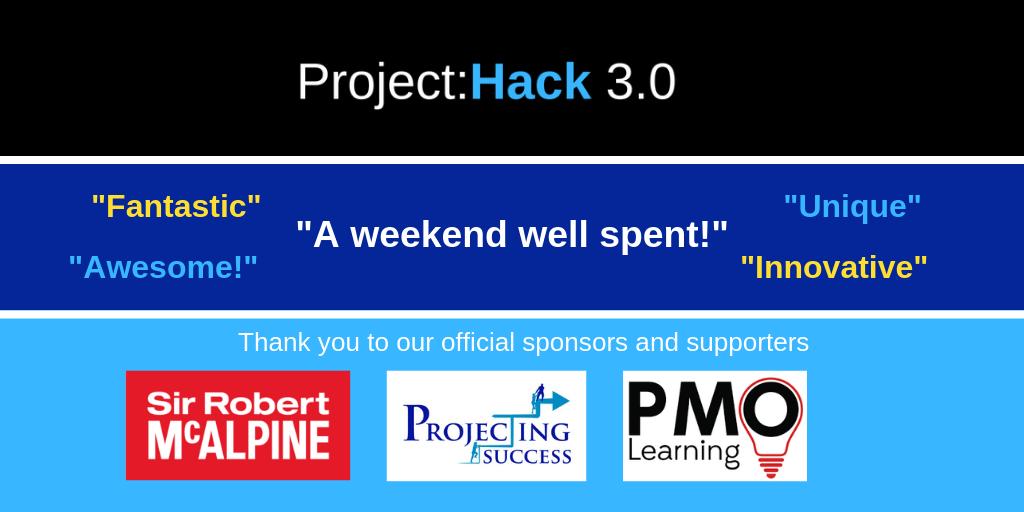 Project:Hack 3.0

"Fantastic"

"Awesome!"

"A weekend well spent!"

"Unique"

"Innovative"

Thank you to our official sponsors and supporters

Sir Robert McALPINE

PROJECTING SUCCESS

PMO Learning